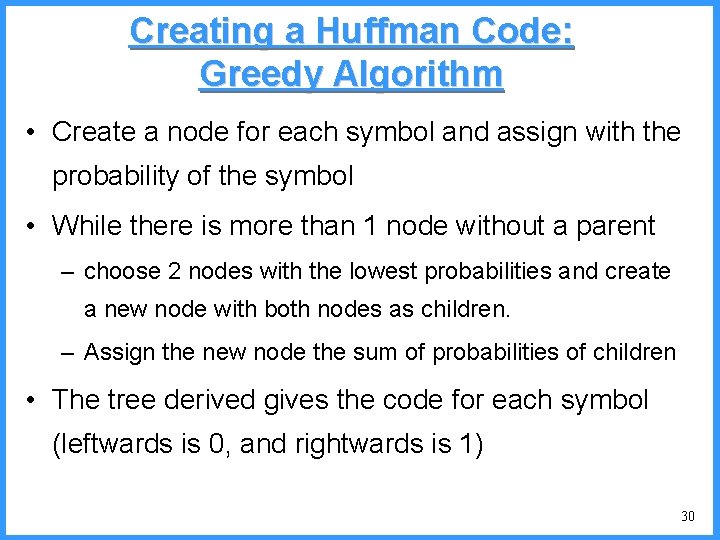 Creating a Huffman Code: Greedy Algorithm

• Create a node for each symbol and assign with the probability of the symbol

• While there is more than 1 node without a parent

– choose 2 nodes with the lowest probabilities and create a new node with both nodes as children.

– Assign the new node the sum of probabilities of children

• The tree derived gives the code for each symbol (leftwards is 0, and rightwards is 1)

30